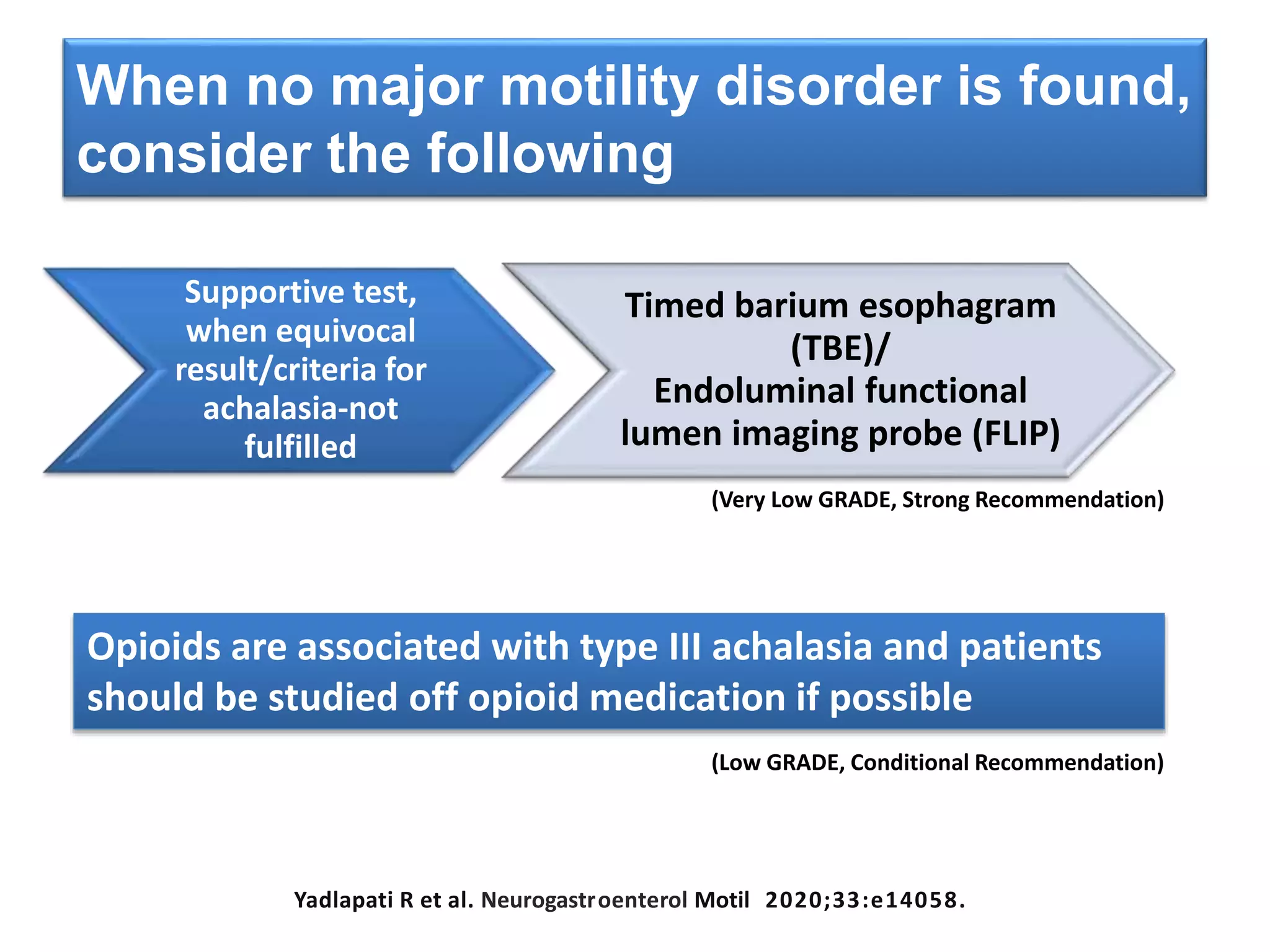 When no major motility disorder is found, consider the following

Supportive test, when equivocal result/criteria for achalasia-not fulfilled

Timed barium esophagram (TBE)/ Endoluminal functional lumen imaging probe (FLIP)

(Very Low GRADE, Strong Recommendation)

Opioids are associated with type III achalasia and patients should be studied off opioid medication if possible

(Low GRADE, Conditional Recommendation)

Yadlapati R et al. Neurogastroenterol Motil 2020;33:e14058.